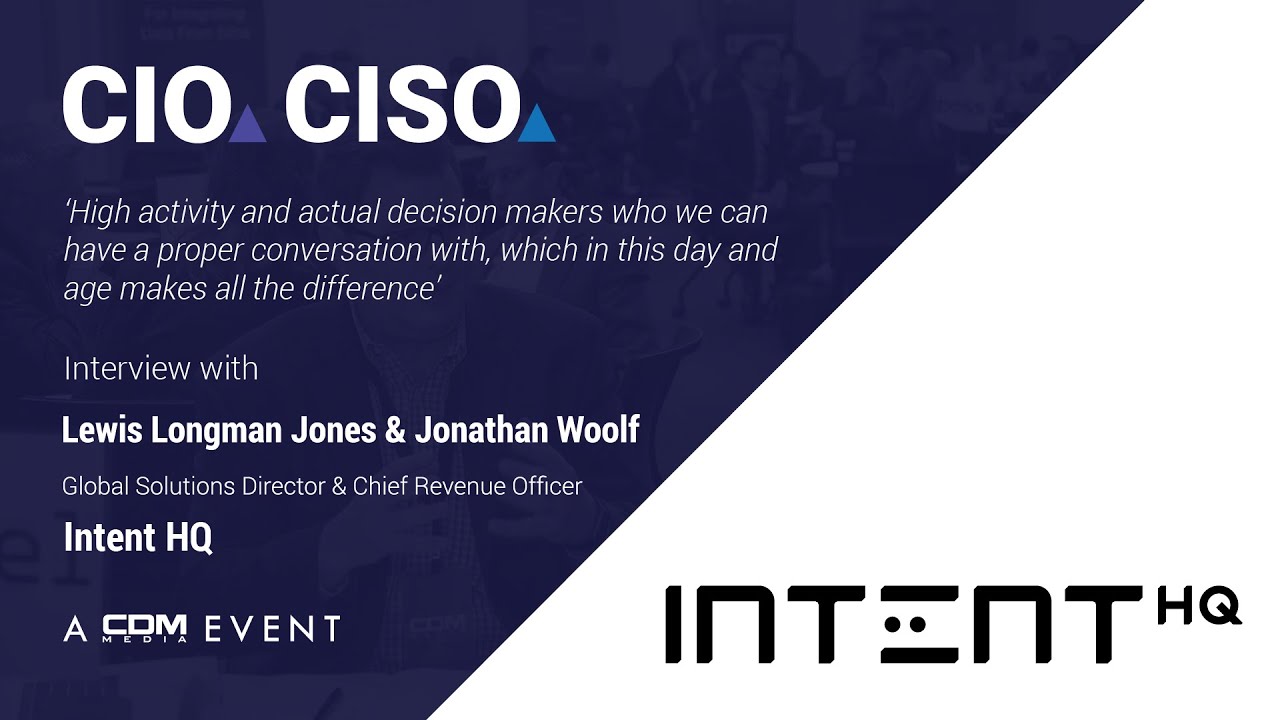 CIO CISO

‘High activity and actual decision makers who we can have a proper conversation with, which in this day and age makes all the difference’

Interview with

Lewis Longman Jones & Jonathan Woolf

Global Solutions Director & Chief Revenue Officer

Intent HQ

A CDM MEDIA EVENT

INTENT HQ